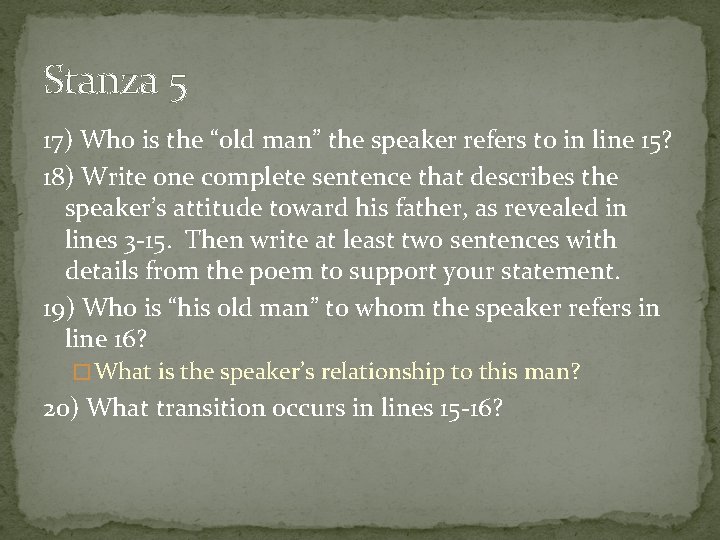 Stanza 5

17) Who is the “old man” the speaker refers to in line 15?

18) Write one complete sentence that describes the speaker’s attitude toward his father, as revealed in lines 3-15. Then write at least two sentences with details from the poem to support your statement.

19) Who is “his old man” to whom the speaker refers in line 16?

What is the speaker’s relationship to this man?

20) What transition occurs in lines 15-16?